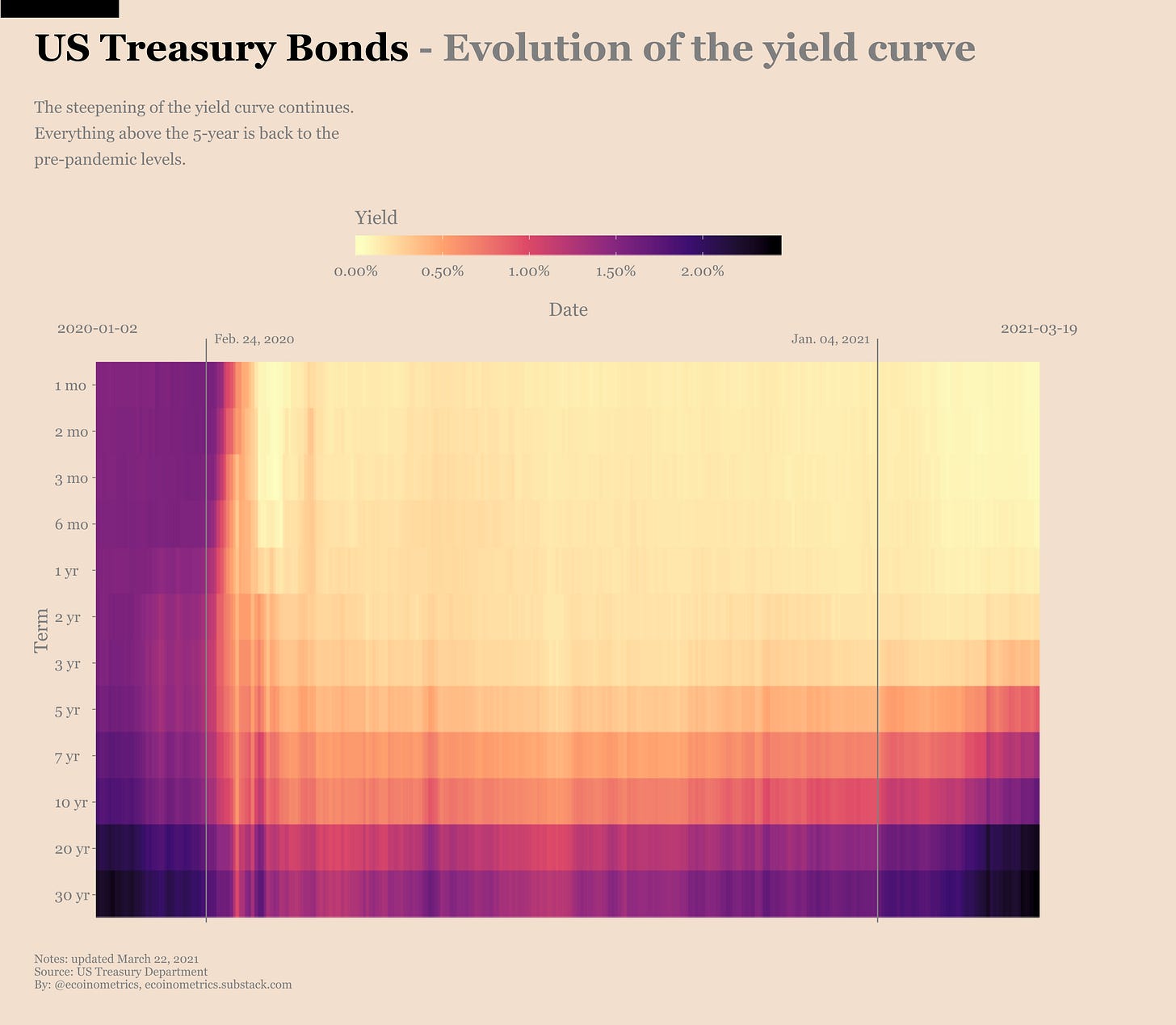 US Treasury Bonds - Evolution of the yield curve

The steepening of the yield curve continues. Everything above the 5-year is back to the pre-pandemic levels.

Yield

0.00% 0.50% 1.00% 1.50% 2.00%

Date

2020-01-02

Feb. 24, 2020

Jan. 04, 2021

2021-03-19

Term

1 mo
2 mo
3 mo
6 mo
1 yr
2 yr
3 yr
5 yr
7 yr
10 yr
20 yr
30 yr

Notes: updated March 22, 2021
Source: US Treasury Department
By: @ecoinometrics, ecoinometrics.substack.com